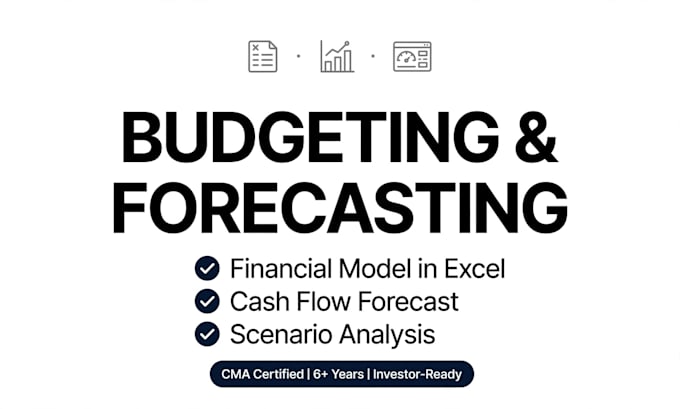 BUDGETING & FORECASTING

Financial Model in Excel
Cash Flow Forecast
Scenario Analysis

CMA Certified | 6+ Years | Investor-Ready